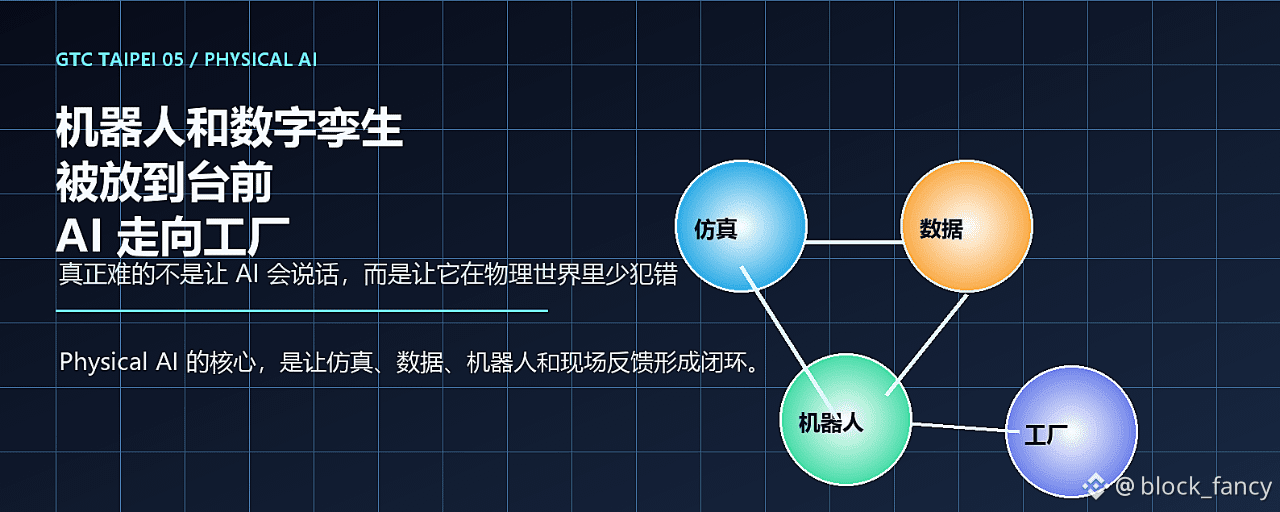 GTC TAIPEI 05 / PHYSICAL AI

机器人和数字孪生
被放到台前
AI 走向工厂

真正难的不是让 AI 会说话，而是让它在物理世界里少犯错

Physical AI 的核心，是让仿真、数据、机器人和现场反馈形成闭环。

仿真

数据

机器人

工厂

@ block_fancy